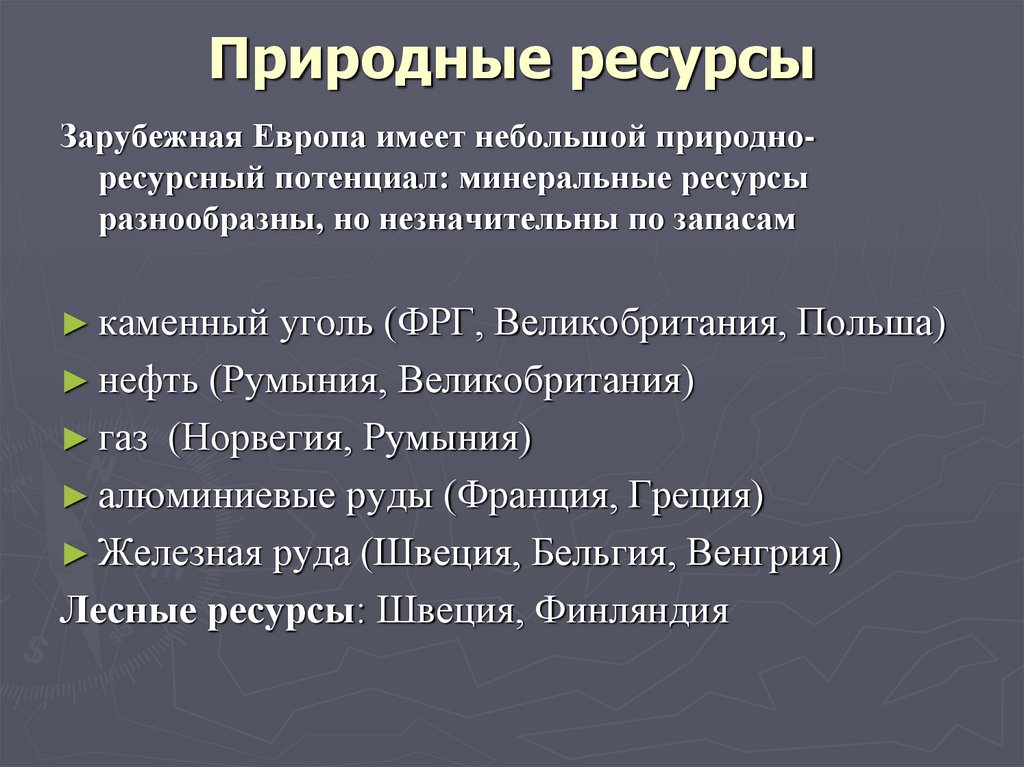 Природные ресурсы

Зарубежная Европа имеет небольшой природно-ресурсный потенциал: минеральные ресурсы разнообразны, но незначительны по запасам

► каменный уголь (ФРГ, Великобритания, Польша)
► нефть (Румыния, Великобритания)
► газ (Норвегия, Румыния)
► алюминиевые руды (Франция, Греция)
► Железная руда (Швеция, Бельгия, Венгрия)

Лесные ресурсы: Швеция, Финляндия